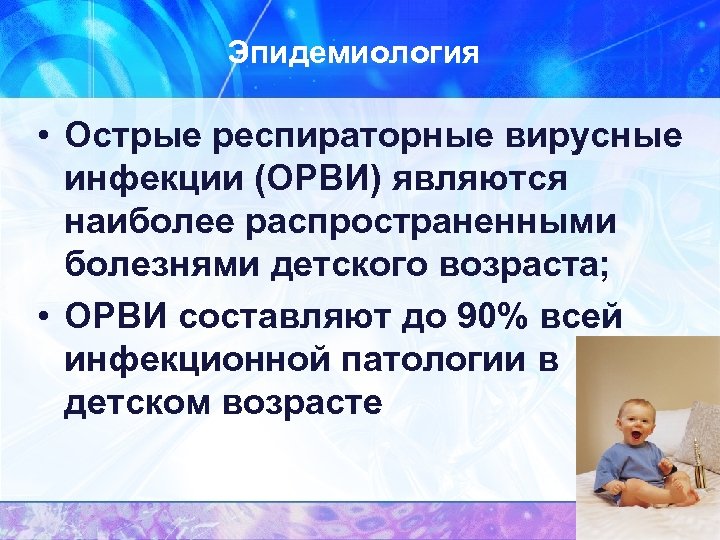 Эпидемиология

• Острые респираторные вирусные инфекции (ОРВИ) являются наиболее распространенными болезнями детского возраста;

• ОРВИ составляют до 90% всей инфекционной патологии в детском возрасте